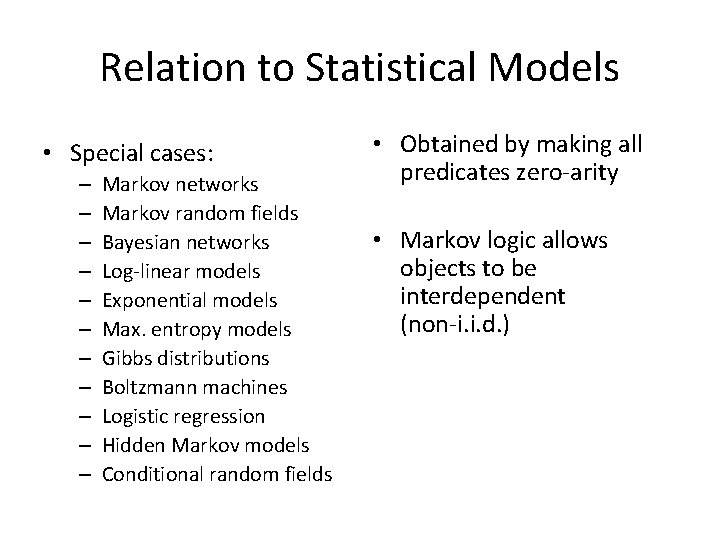 Relation to Statistical Models

• Special cases:
– Markov networks
– Markov random fields
– Bayesian networks
– Log-linear models
– Exponential models
– Max. entropy models
– Gibbs distributions
– Boltzmann machines
– Logistic regression
– Hidden Markov models
– Conditional random fields

• Obtained by making all predicates zero-arity

• Markov logic allows objects to be interdependent (non-i.i.d.)